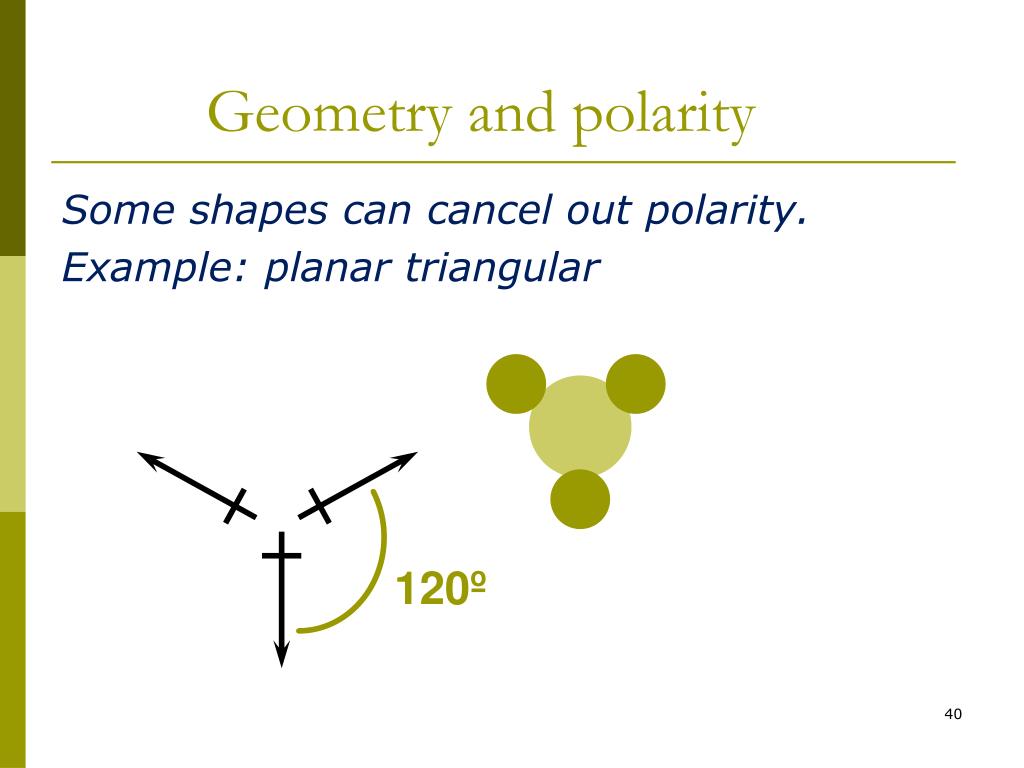 Geometry and polarity

Some shapes can cancel out polarity.
Example: planar triangular

120º

40